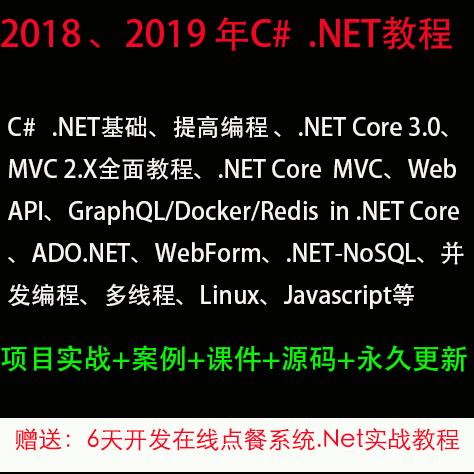 2018、2019 年C# .NET教程

C# .NET基础、提高编程、.NET Core 3.0、MVC 2.X全面教程、.NET Core MVC、Web API、GraphQL/Docker/Redis in .NET Core、ADO.NET、WebForm、.NET-NoSQL、并发编程、多线程、Linux、Javascript等

项目实战+案例+课件+源码+永久更新

赠送：6天开发在线点餐系统.Net实战教程